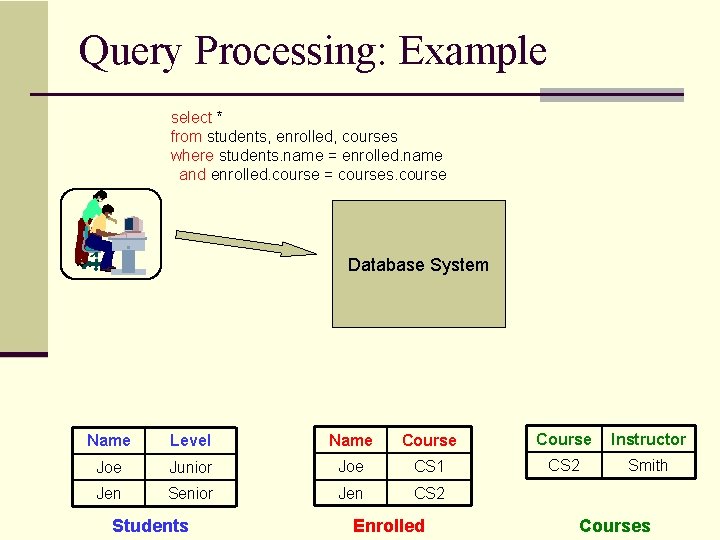 Query Processing: Example

select *
from students, enrolled, courses
where students.name = enrolled.name
and enrolled.course = courses.course

Database System

| Name | Level |
|---|---|
| Joe | Junior |
| Jen | Senior |

Students

| Name | Course |
|---|---|
| Joe | CS1 |
| Jen | CS2 |

Enrolled

| Course | Instructor |
|---|---|
| CS2 | Smith |

Courses